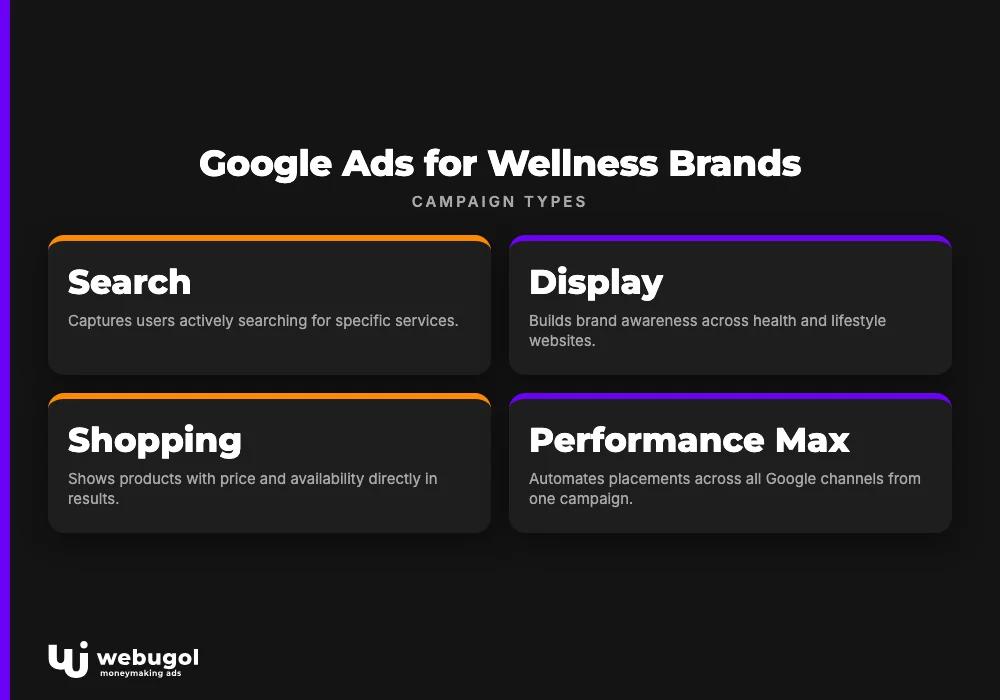 Google Ads for Wellness Brands

CAMPAIGN TYPES

Search

Captures users actively searching for specific services.

Display

Builds brand awareness across health and lifestyle websites.

Shopping

Shows products with price and availability directly in results.

Performance Max

Automates placements across all Google channels from one campaign.

webugol
moneymaking ads